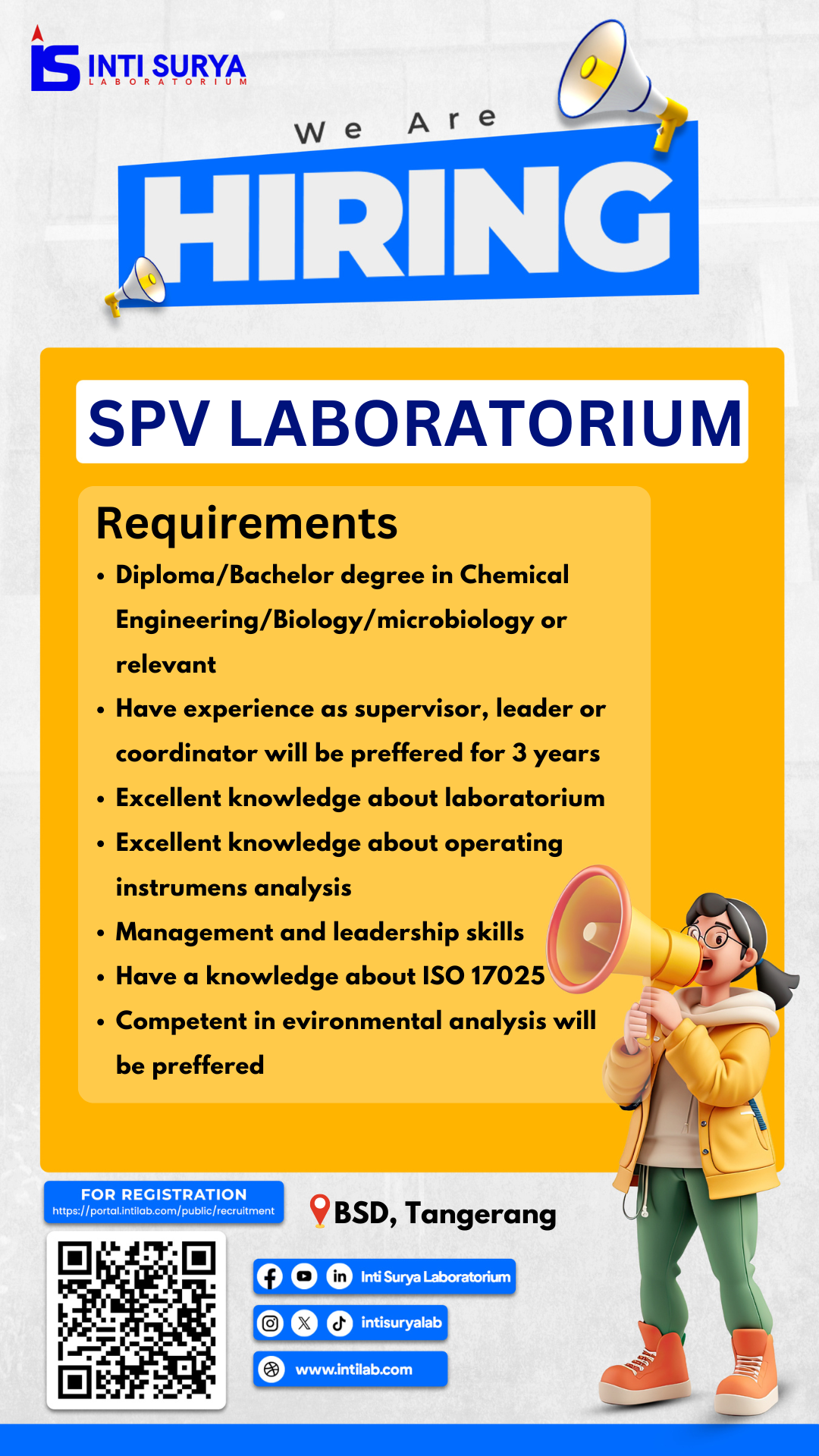 IS INTI SURYA
LABORATORIUM

We Are
HIRING

SPV LABORATORIUM

Requirements
• Diploma/Bachelor degree in Chemical Engineering/Biology/microbiology or relevant
• Have experience as supervisor, leader or coordinator will be preffered for 3 years
• Excellent knowledge about laboratorium
• Excellent knowledge about operating instrumens analysis
• Management and leadership skills
• Have a knowledge about ISO 17025
• Competent in evironmental analysis will be preffered

FOR REGISTRATION
https://portal.intilab.com/public/recruitment

BSD, Tangerang

Inti Surya Laboratorium
intisuryalab
www.intilab.com